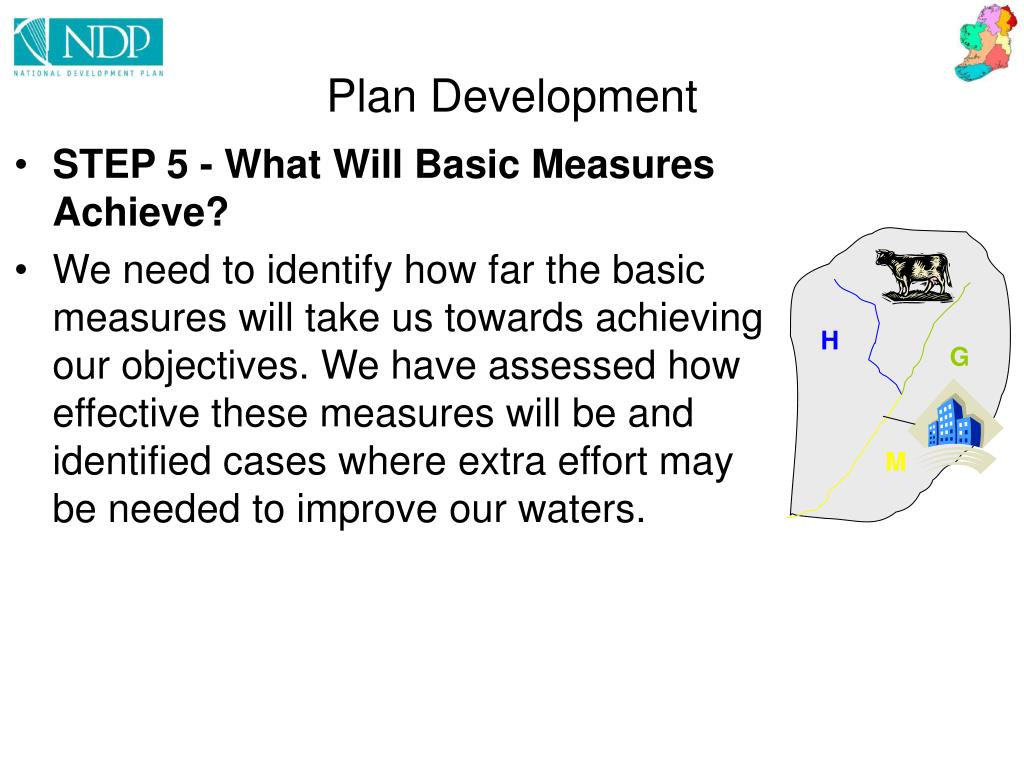 NDP
NATIONAL DEVELOPMENT PLAN

Plan Development

• **STEP 5 - What Will Basic Measures Achieve?**

• We need to identify how far the basic measures will take us towards achieving our objectives. We have assessed how effective these measures will be and identified cases where extra effort may be needed to improve our waters.

H

G

M